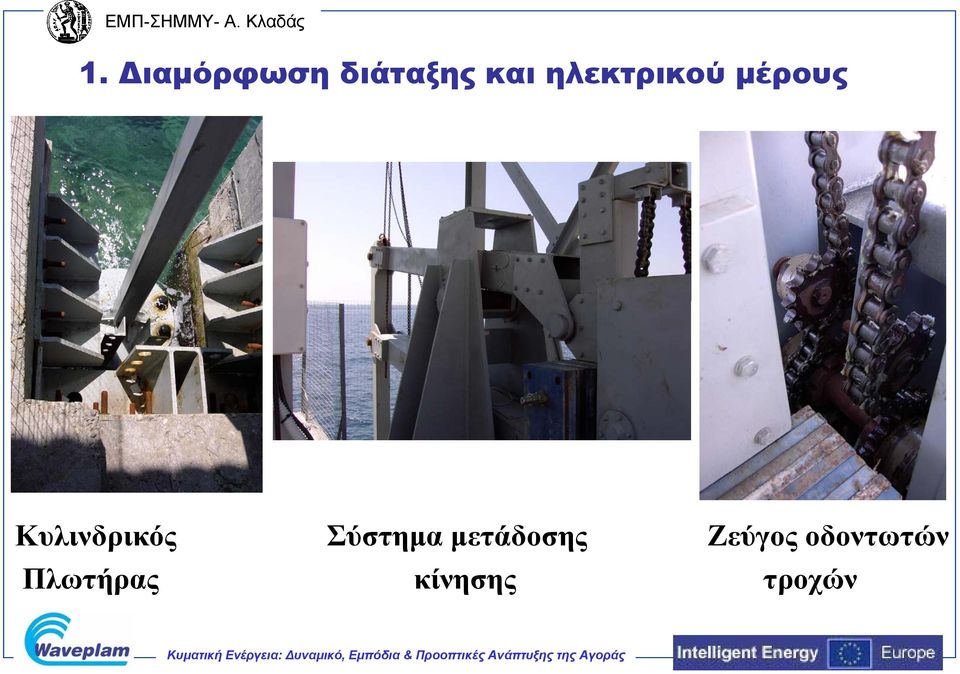 ΕΜΠ-ΣΗΜΜΥ- Α. Κλαδάς

1. Διαμόρφωση διάταξης και ηλεκτρικού μέρους

Κυλινδρικός Πλωτήρας

Σύστημα μετάδοσης κίνησης

Ζεύγος οδοντωτών τροχών

Waveplam

Κυματική Ενέργεια: Δυναμικό, Εμπόδια & Προοπτικές Ανάπτυξης της Αγοράς

Intelligent Energy Europe